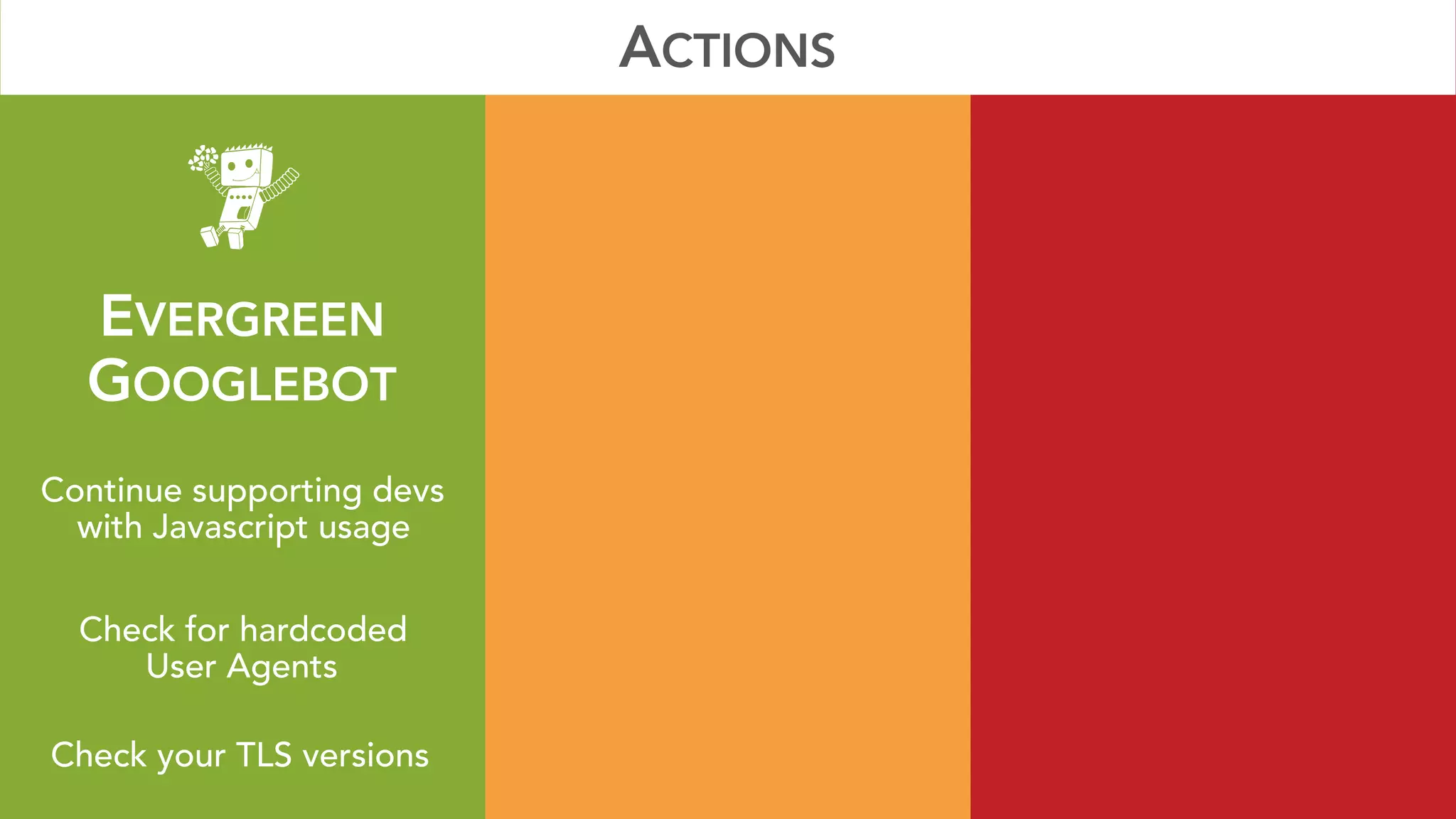 ACTIONS

EVERGREEN GOOGLEBOT

Continue supporting devs with Javascript usage

Check for hardcoded User Agents

Check your TLS versions